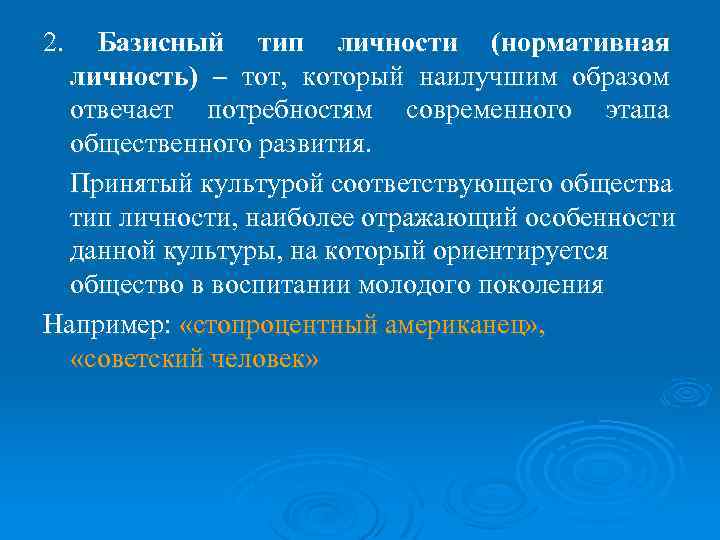 2. Базисный тип личности (нормативная личность) – тот, который наилучшим образом отвечает потребностям современного этапа общественного развития.

Принятый культурой соответствующего общества тип личности, наиболее отражающий особенности данной культуры, на который ориентируется общество в воспитании молодого поколения

Например: «стопроцентный американец», «советский человек»